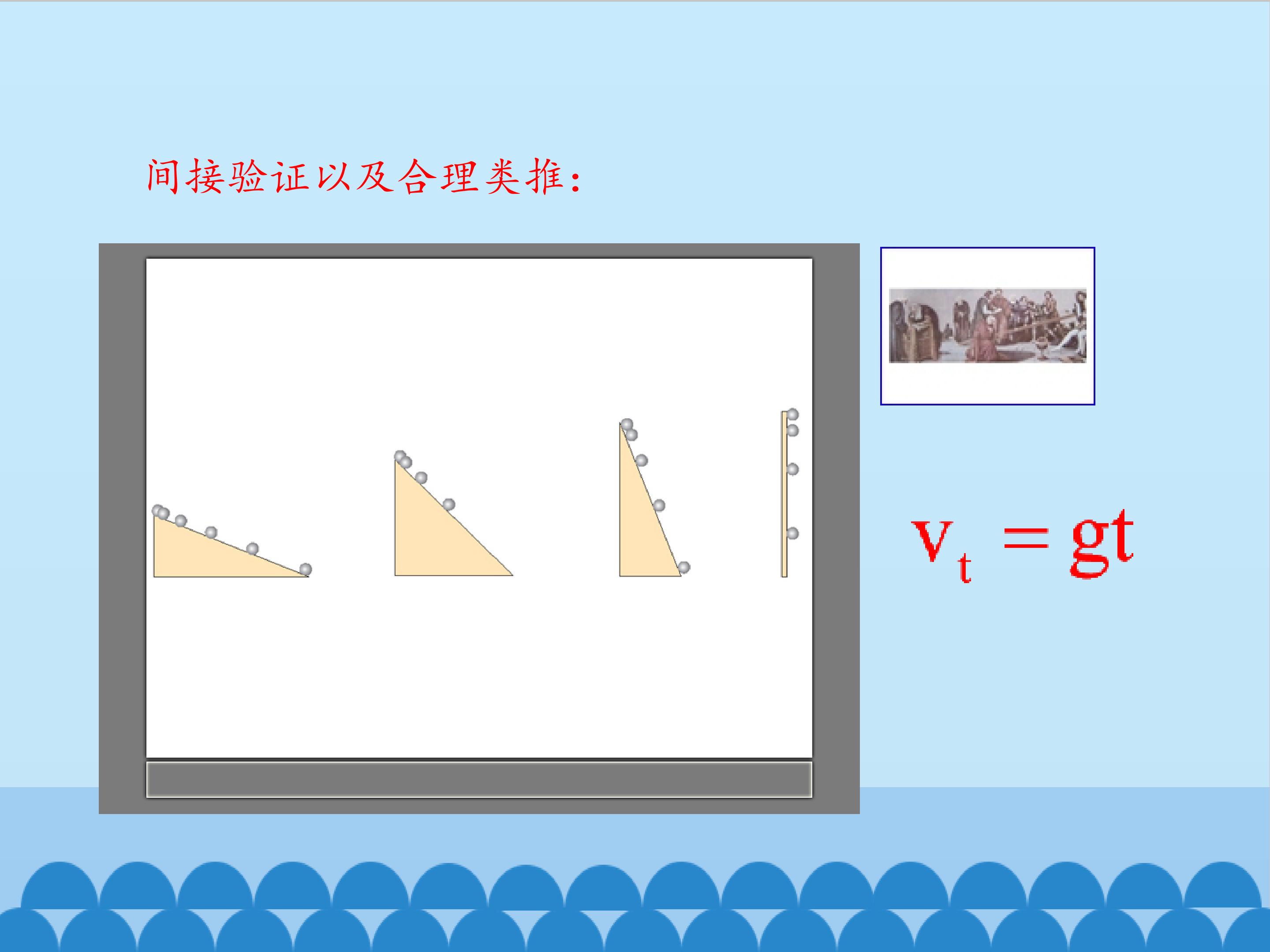 间接验证以及合理类推：

$v_t = gt$